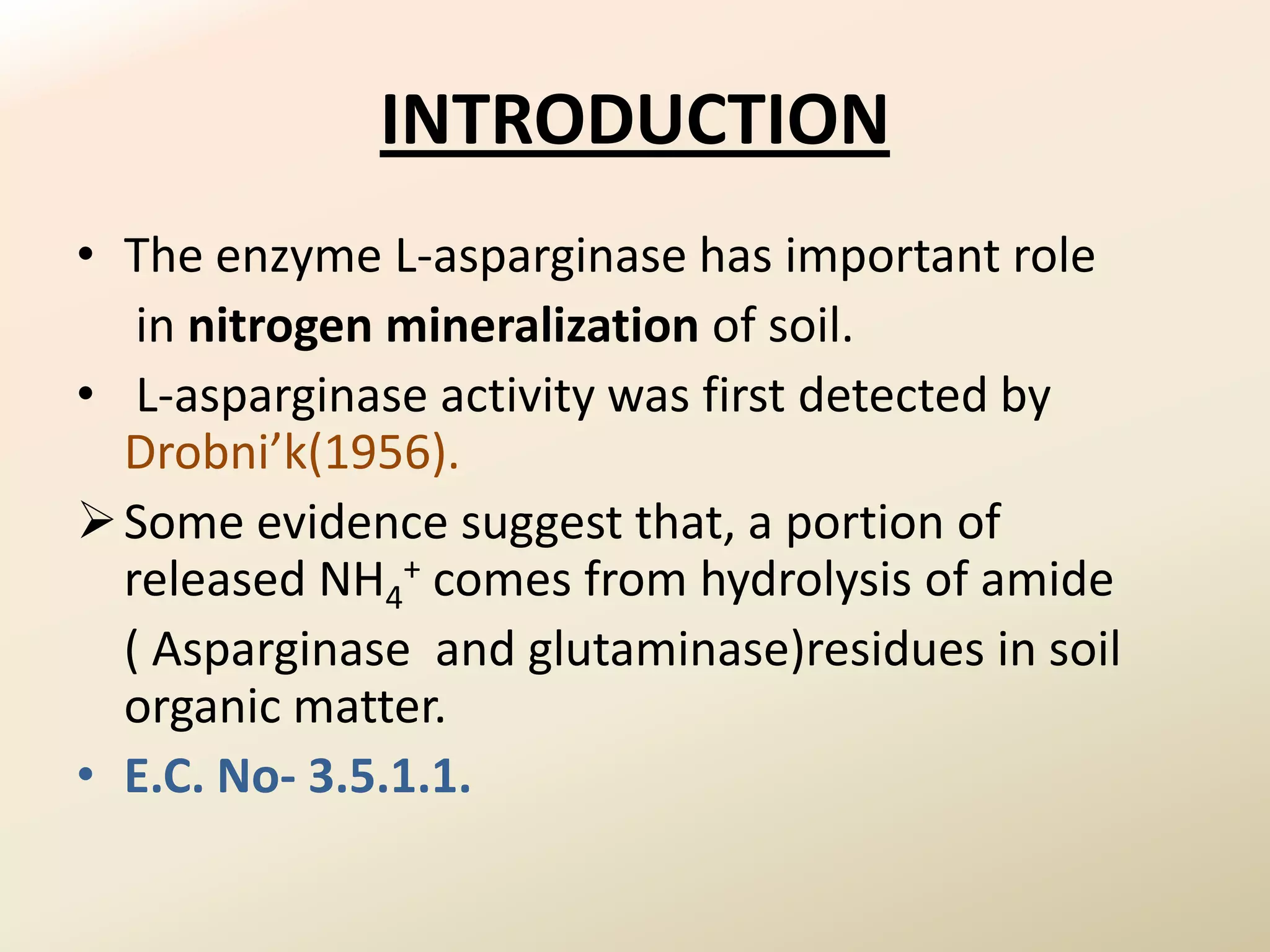 INTRODUCTION

• The enzyme L-asparginase has important role in nitrogen mineralization of soil.

• L-asparginase activity was first detected by Drobni’k(1956).

➢ Some evidence suggest that, a portion of released $NH_4^+$ comes from hydrolysis of amide ( Asparginase and glutaminase)residues in soil organic matter.

• E.C. No- 3.5.1.1.